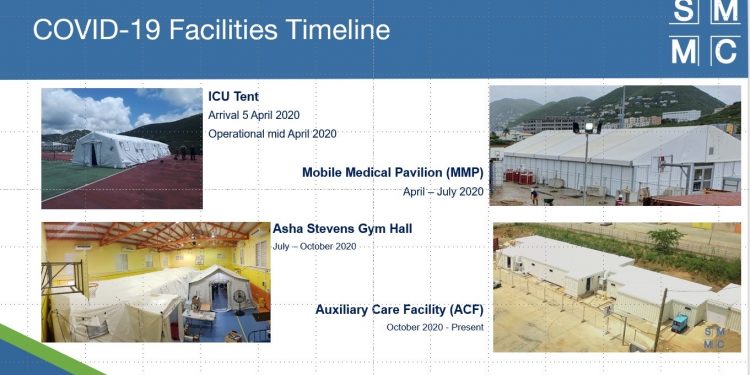 COVID-19 Facilities Timeline

S M
M C

ICU Tent
Arrival 5 April 2020
Operational mid April 2020

Mobile Medical Pavilion (MMP)
April – July 2020

Asha Stevens Gym Hall
July – October 2020

Auxiliary Care Facility (ACF)
October 2020 - Present

S M
M C